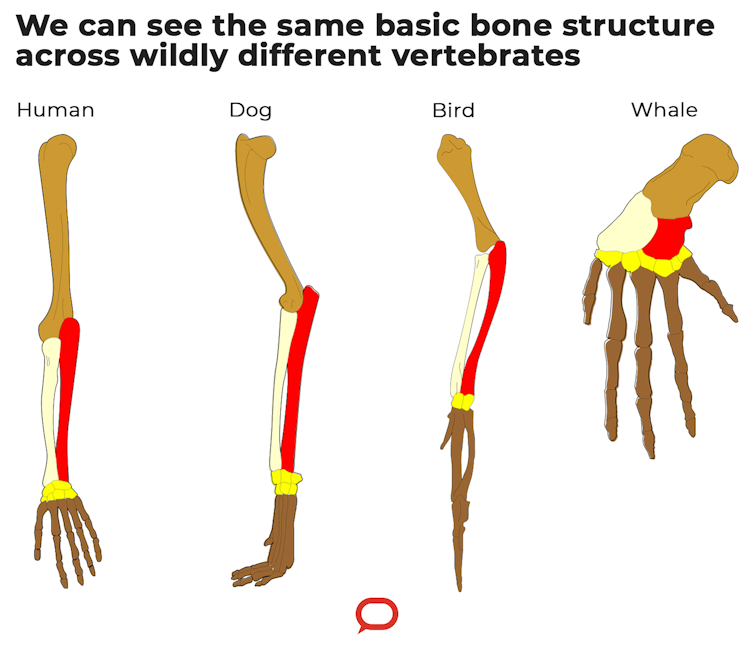 We can see the same basic bone structure across wildly different vertebrates

Human

Dog

Bird

Whale